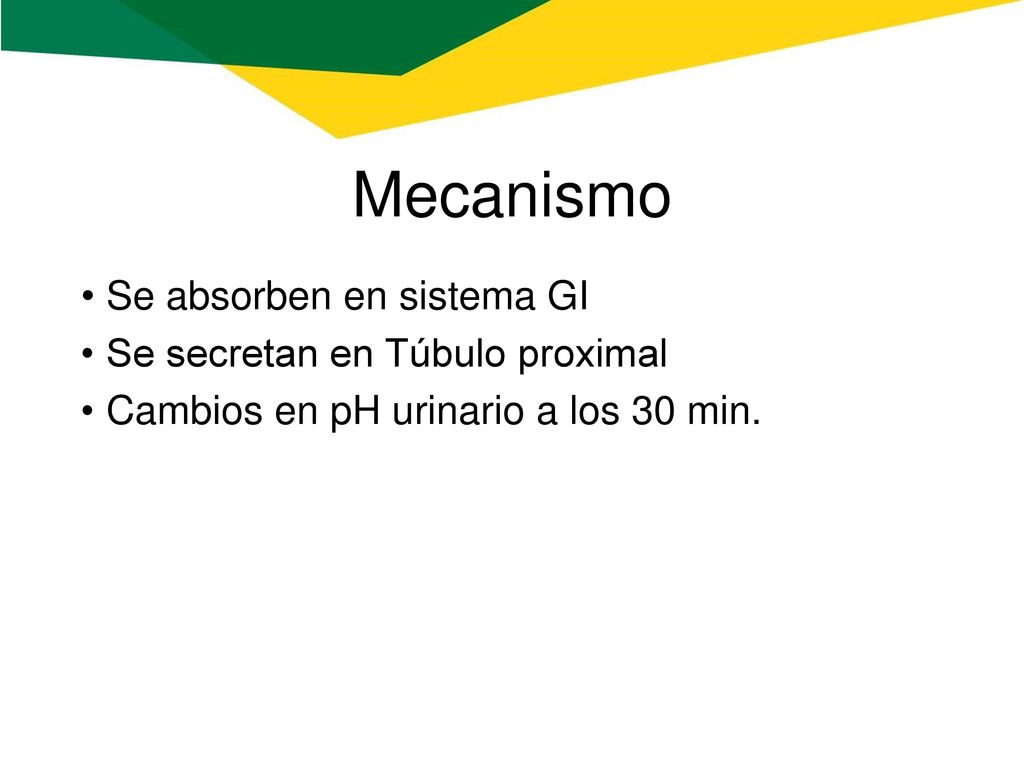 Mecanismo

• Se absorben en sistema GI
• Se secretan en Túbulo proximal
• Cambios en pH urinario a los 30 min.